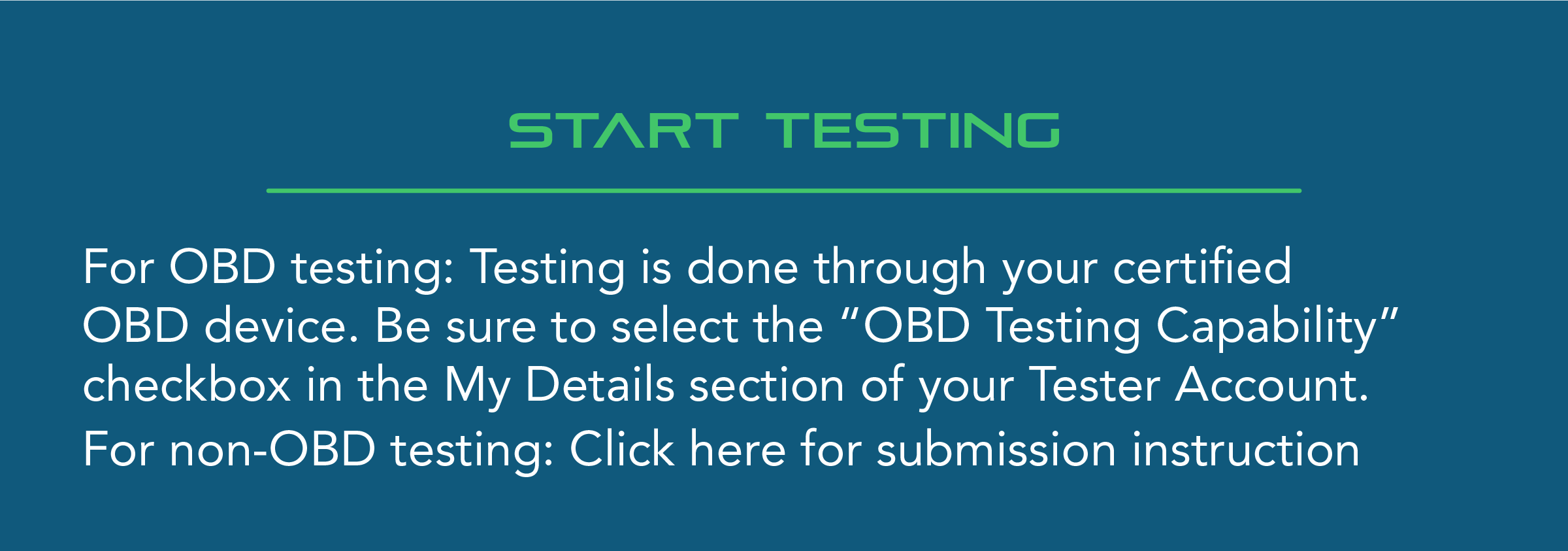 START TESTING

For OBD testing: Testing is done through your certified OBD device. Be sure to select the “OBD Testing Capability” checkbox in the My Details section of your Tester Account.

For non-OBD testing: Click here for submission instruction